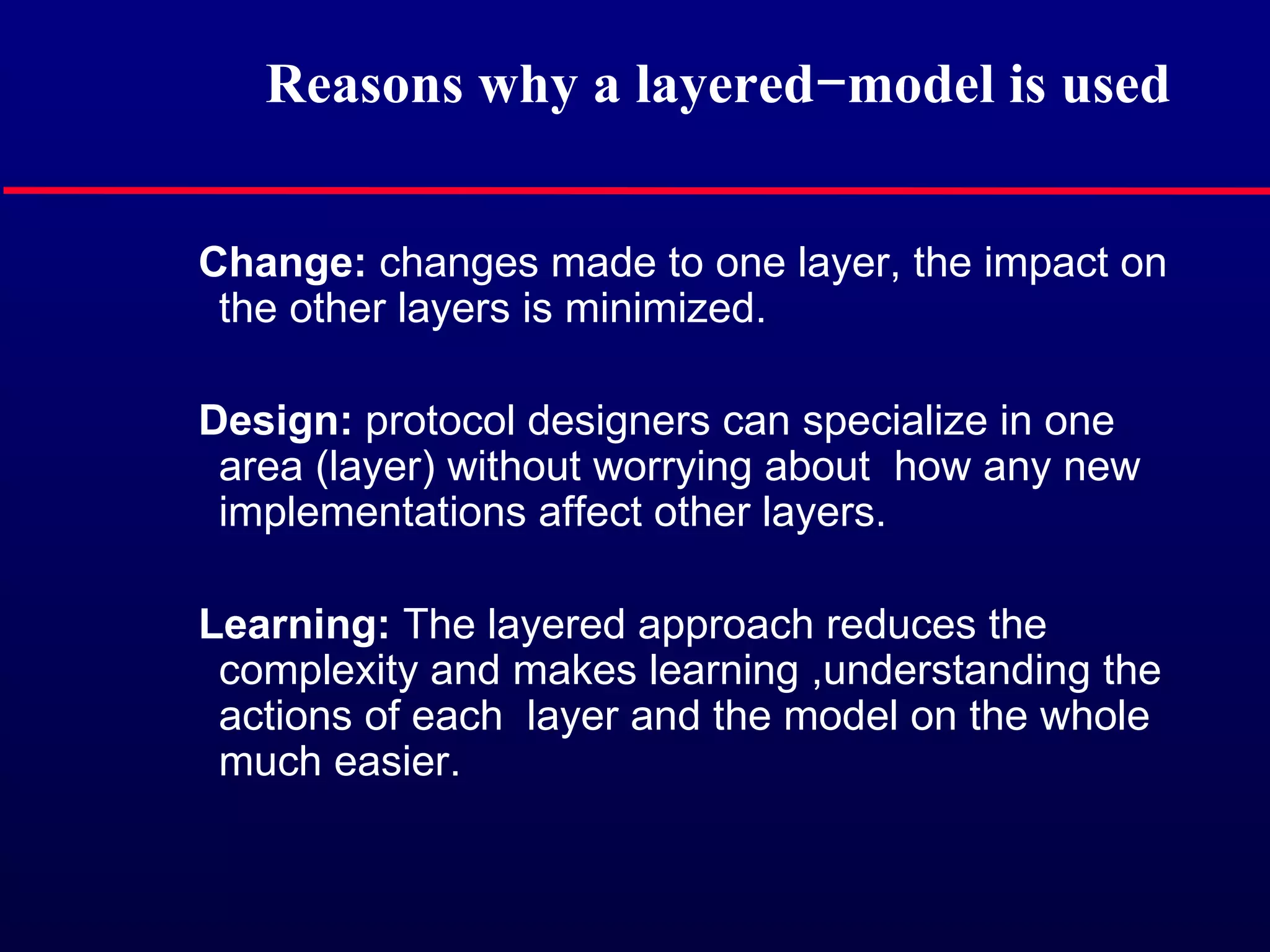 Reasons why a layered−model is used

Change: changes made to one layer, the impact on the other layers is minimized.

Design: protocol designers can specialize in one area (layer) without worrying about how any new implementations affect other layers.

Learning: The layered approach reduces the complexity and makes learning ,understanding the actions of each layer and the model on the whole much easier.